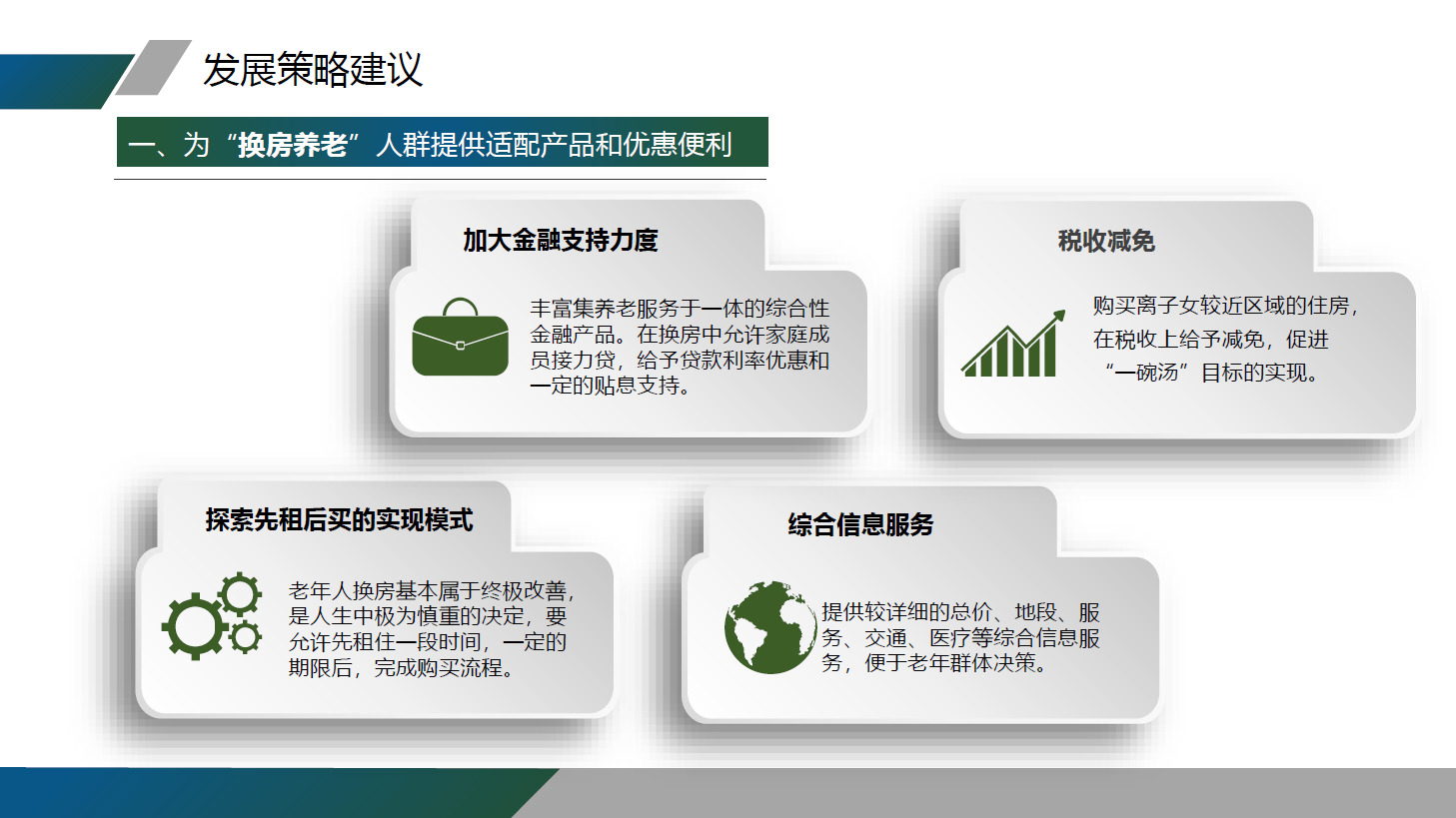 发展策略建议

一、为“换房养老”人群提供适配产品和优惠便利

加大金融支持力度

丰富集养老服务于一体的综合性金融产品。在换房中允许家庭成员接力贷，给予贷款利率优惠和一定的贴息支持。

税收减免

购买离子女较近区域的住房，在税收上给予减免，促进“一碗汤”目标的实现。

探索先租后买的实现模式

老年人换房基本属于终极改善，是人生中极为慎重的决定，要允许先租住一段时间，一定的期限后，完成购买流程。

综合信息服务

提供较详细的总价、地段、服务、交通、医疗等综合信息服务，便于老年群体决策。